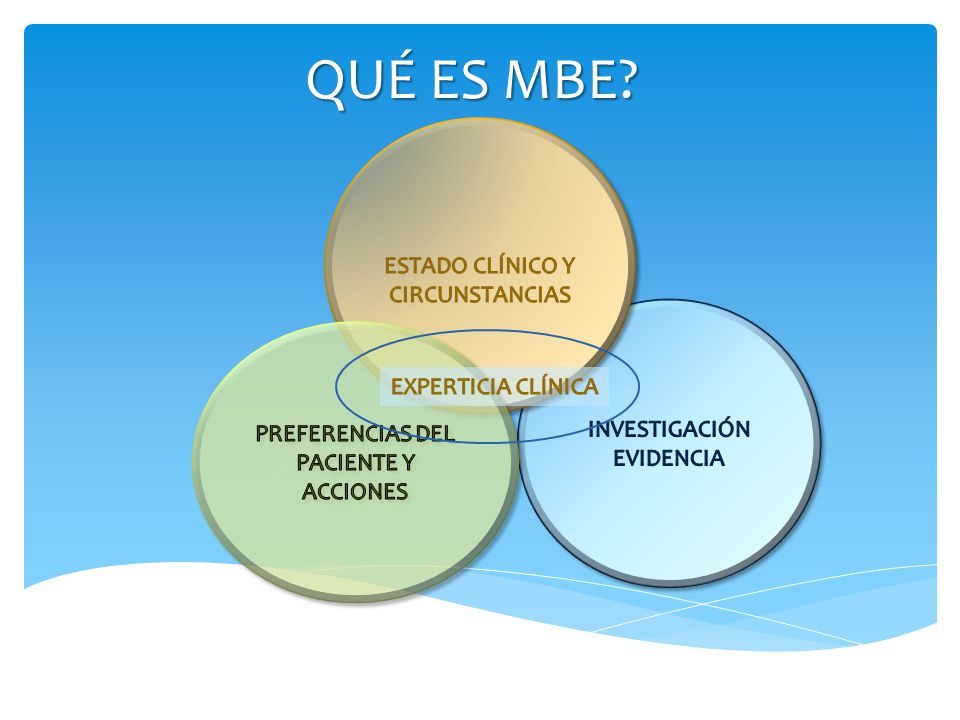 QUÉ ES MBE?

ESTADO CLÍNICO Y CIRCUNSTANCIAS

EXPERTICIA CLÍNICA

PREFERENCIAS DEL PACIENTE Y ACCIONES

INVESTIGACIÓN EVIDENCIA